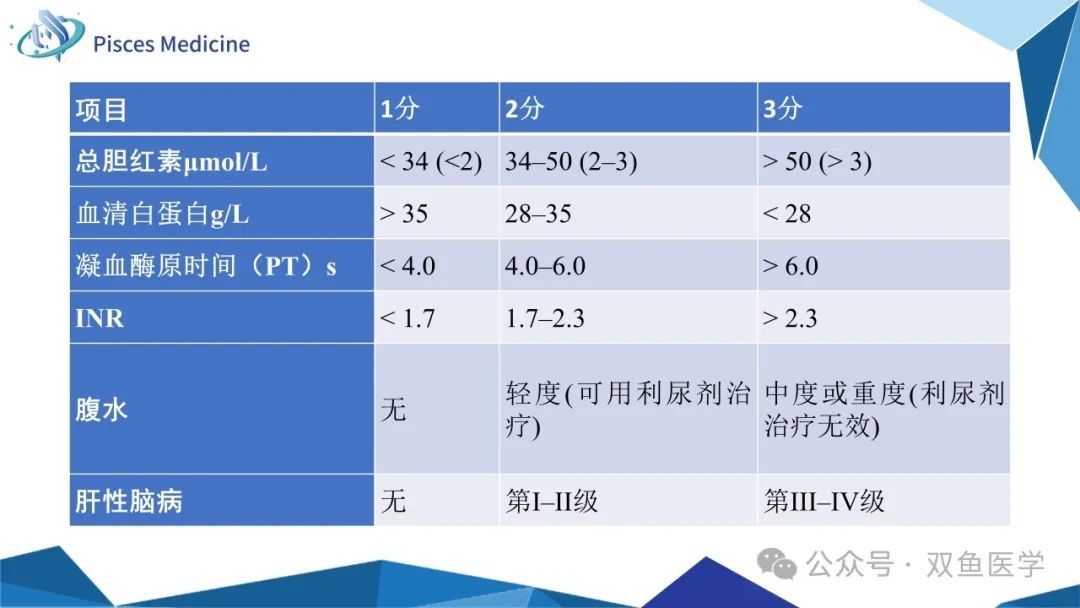 Pisces Medicine

| 项目 | 1分 | 2分 | 3分 |
|---|---|---|---|
| 总胆红素μmol/L | < 34 (<2) | 34–50 (2–3) | > 50 (> 3) |
| 血清白蛋白g/L | > 35 | 28–35 | < 28 |
| 凝血酶原时间（PT）s | < 4.0 | 4.0–6.0 | > 6.0 |
| INR | < 1.7 | 1.7–2.3 | > 2.3 |
| 腹水 | 无 | 轻度(可用利尿剂治疗) | 中度或重度(利尿剂治疗无效) |
| 肝性脑病 | 无 | 第I–II级 | 第III–IV级 |

公众号 · 双鱼医学